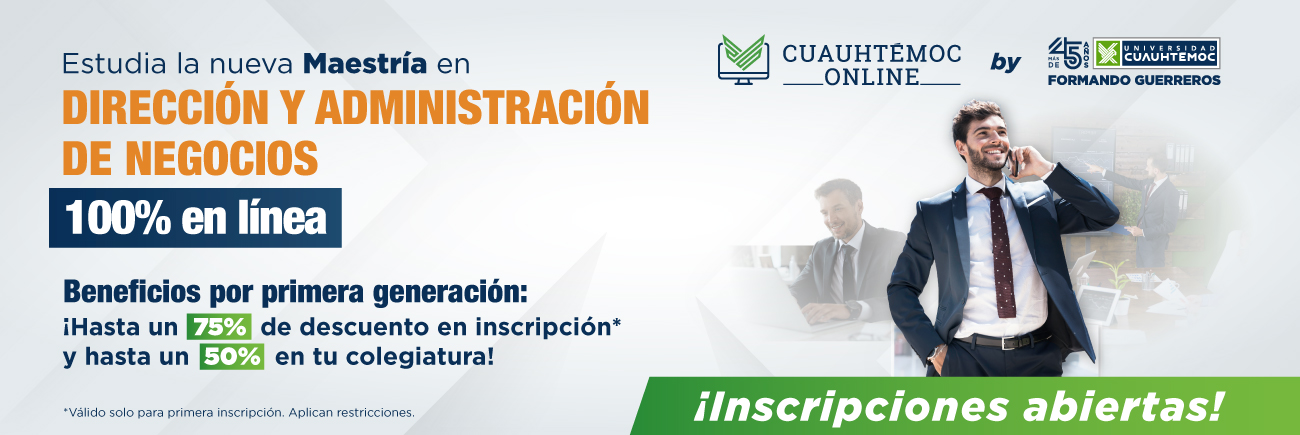 Estudia la nueva Maestría en
DIRECCIÓN Y ADMINISTRACIÓN DE NEGOCIOS
100% en línea

Beneficios por primera generación:
¡Hasta un 75% de descuento en inscripción* y hasta un 50% en tu colegiatura!

*Válido solo para primera inscripción. Aplican restricciones.

CUAUHTÉMOC ONLINE

by

MÁS DE 45 AÑOS
UNIVERSIDAD CUAUHTÉMOC
FORMANDO GUERREROS

¡Inscripciones abiertas!